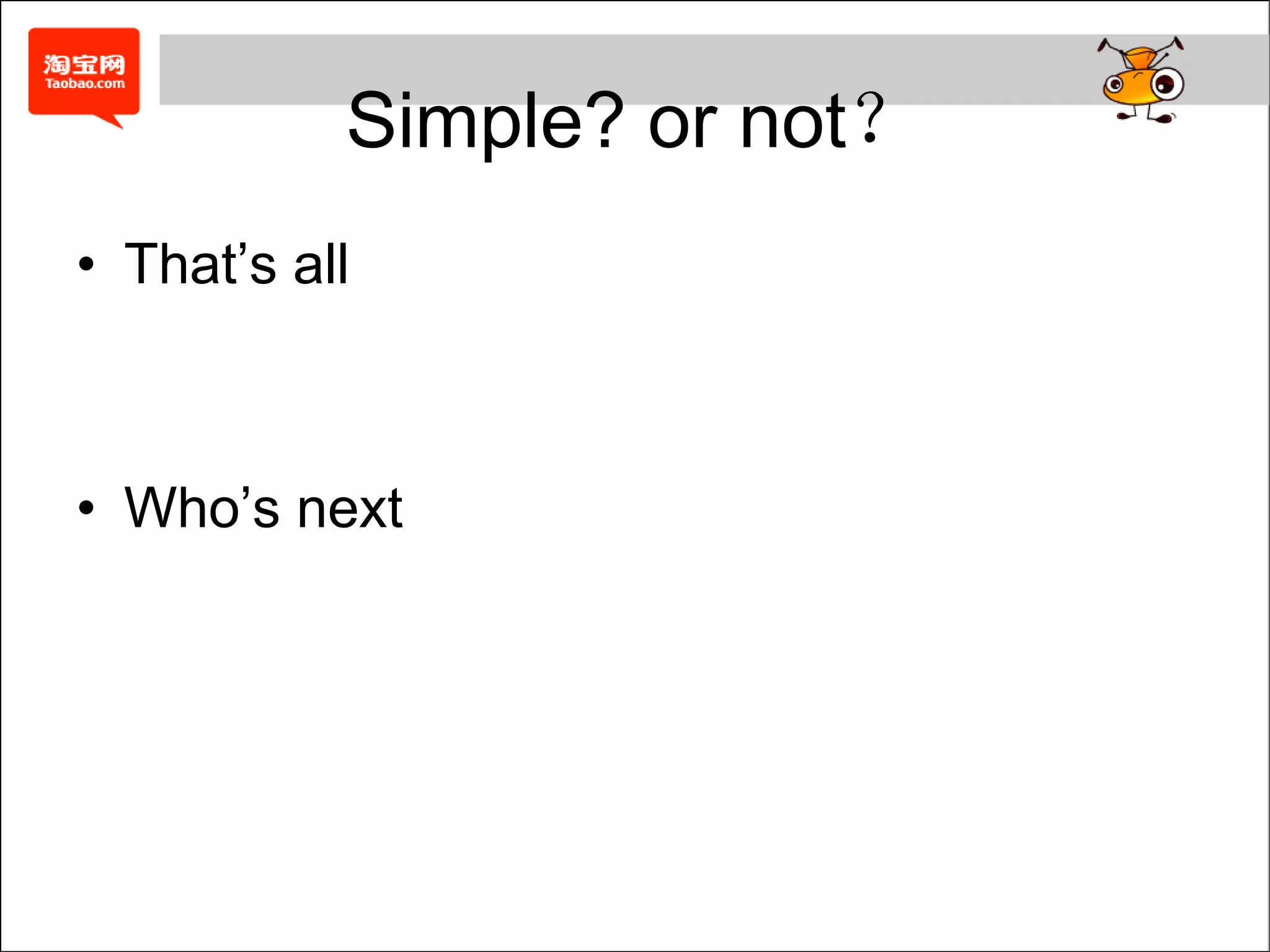 淘宝网
Taobao.com

Simple? or not?

• That’s all

• Who’s next